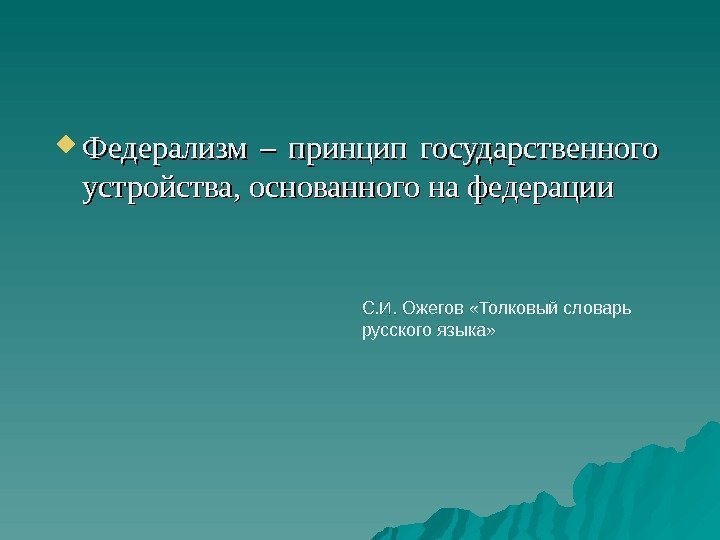 Федерализм – принцип государственного устройства, основанного на федерации

С.И. Ожегов «Толковый словарь русского языка»